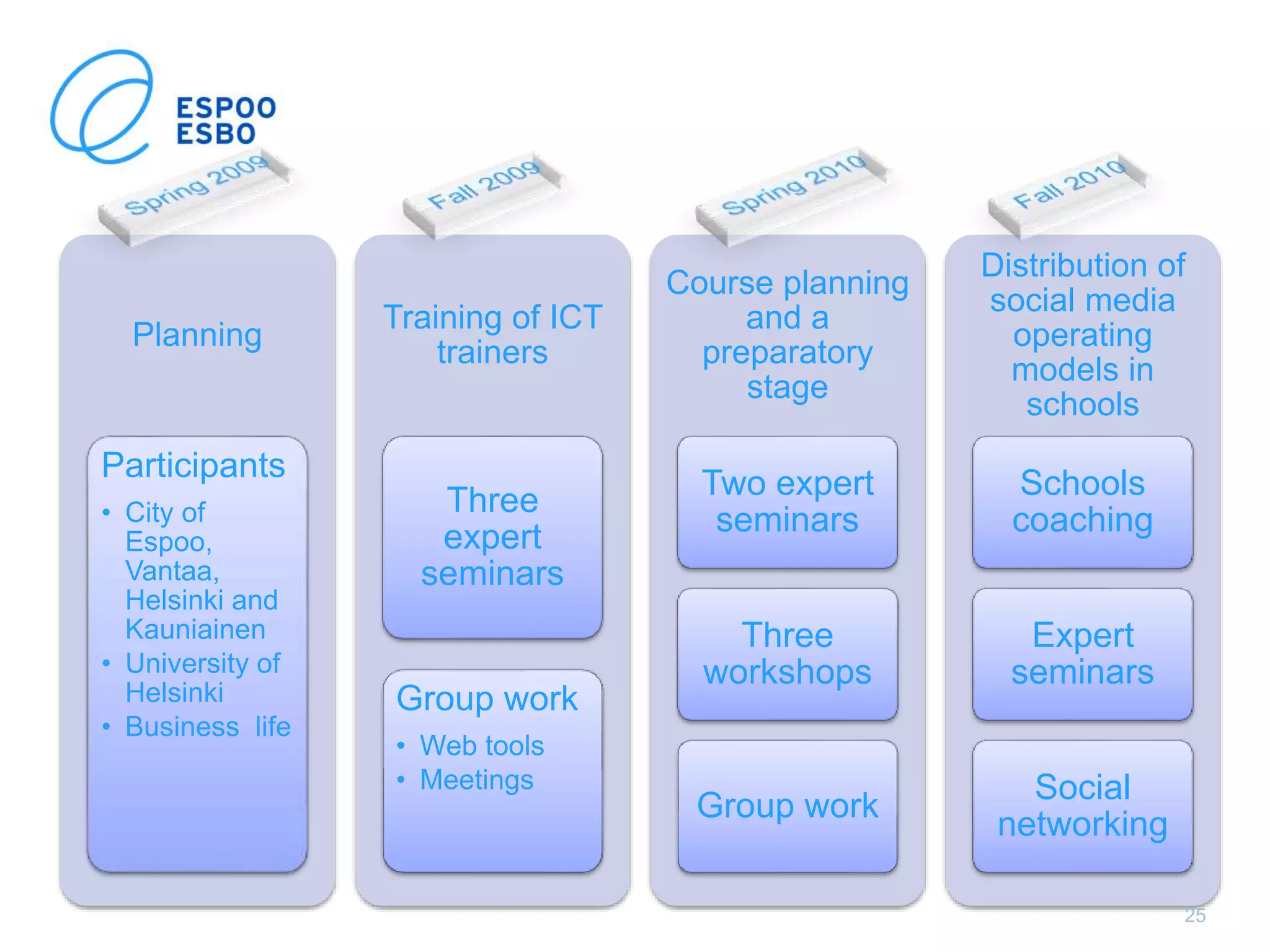 ESPOO
ESBO

Spring 2009

Planning

Participants
• City of Espoo, Vantaa, Helsinki and Kauniainen
• University of Helsinki
• Business life

Fall 2009

Training of ICT trainers

Three expert seminars

Group work
• Web tools
• Meetings

Spring 2010

Course planning and a preparatory stage

Two expert seminars

Three workshops

Group work

Fall 2010

Distribution of social media operating models in schools

Schools coaching

Expert seminars

Social networking

25